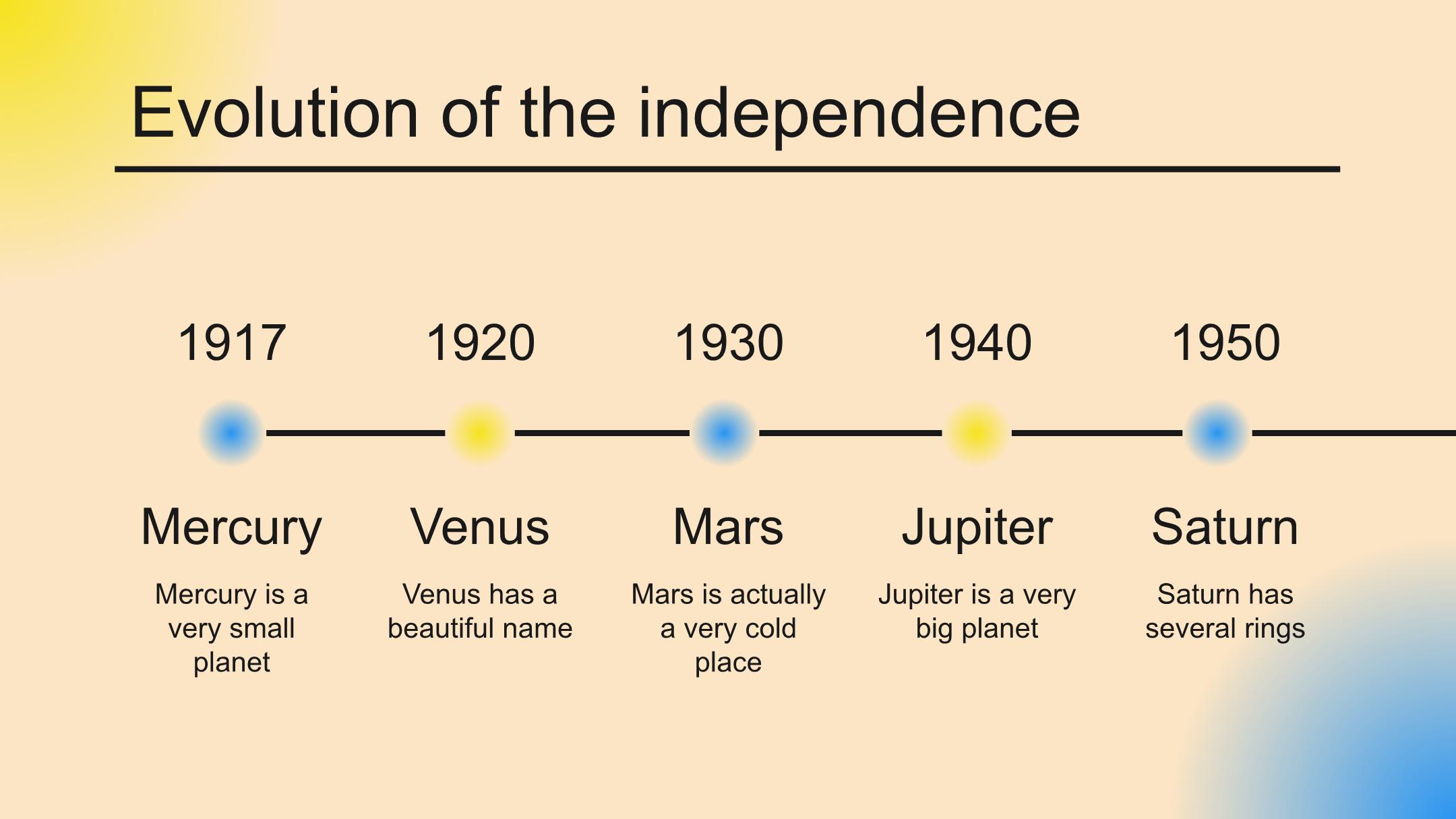 Evolution of the independence

1917

Mercury

Mercury is a very small planet

1920

Venus

Venus has a beautiful name

1930

Mars

Mars is actually a very cold place

1940

Jupiter

Jupiter is a very big planet

1950

Saturn

Saturn has several rings